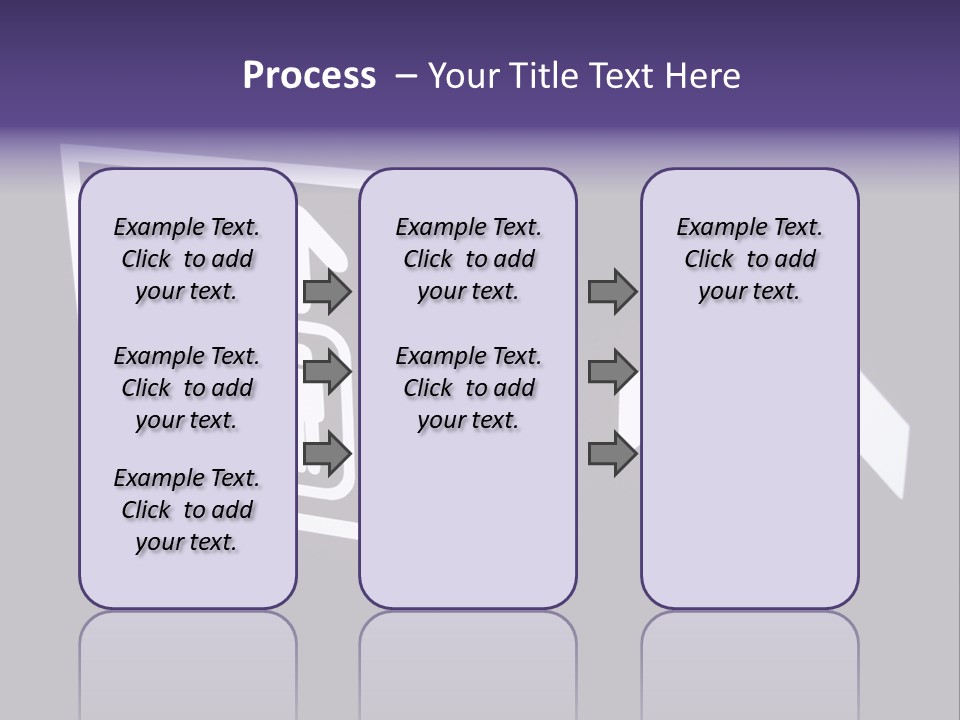 Process – Your Title Text Here

Example Text. Click to add your text.

Example Text. Click to add your text.

Example Text. Click to add your text.

Example Text. Click to add your text.

Example Text. Click to add your text.

Example Text. Click to add your text.